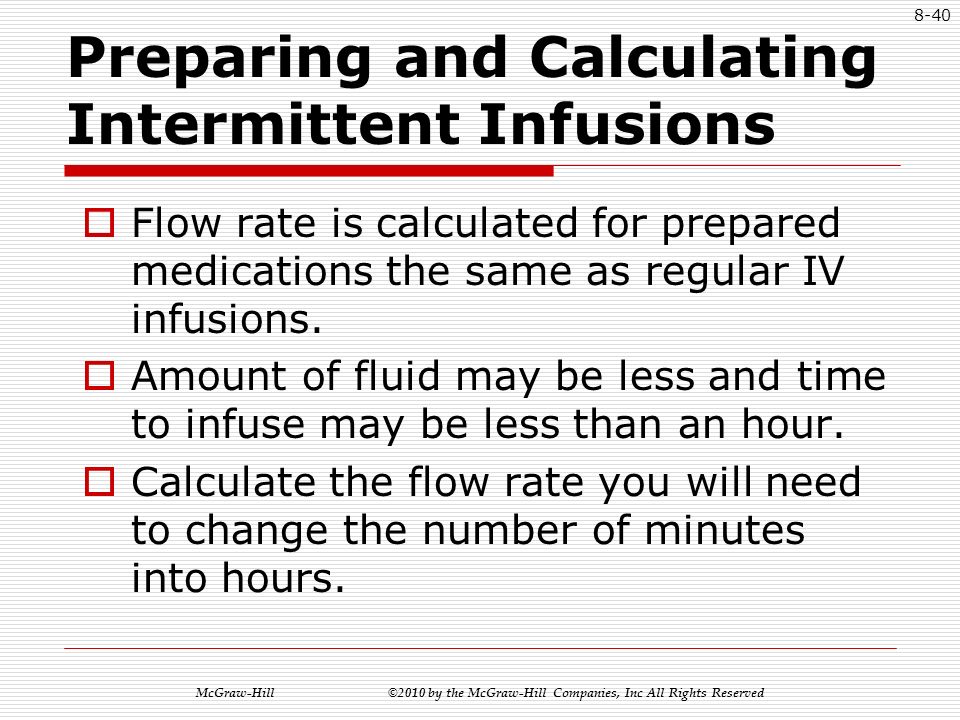 8-40

Preparing and Calculating Intermittent Infusions

Flow rate is calculated for prepared medications the same as regular IV infusions.

Amount of fluid may be less and time to infuse may be less than an hour.

Calculate the flow rate you will need to change the number of minutes into hours.

McGraw-Hill ©2010 by the McGraw-Hill Companies, Inc All Rights Reserved